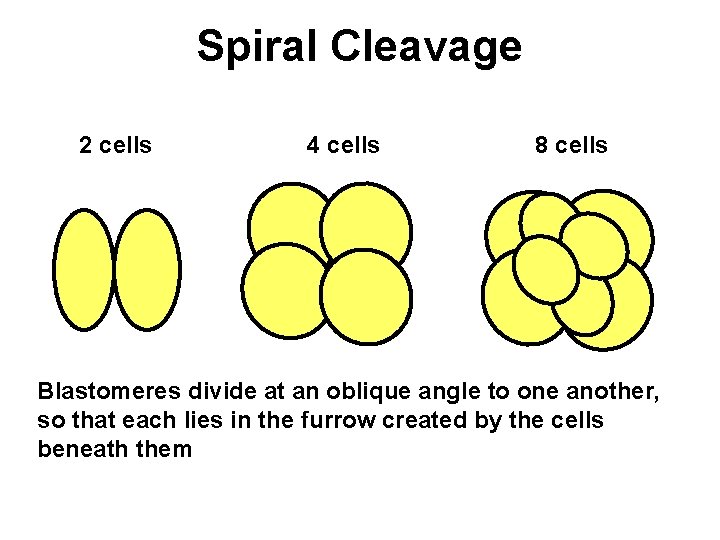 Spiral Cleavage

2 cells

4 cells

8 cells

Blastomeres divide at an oblique angle to one another, so that each lies in the furrow created by the cells beneath them